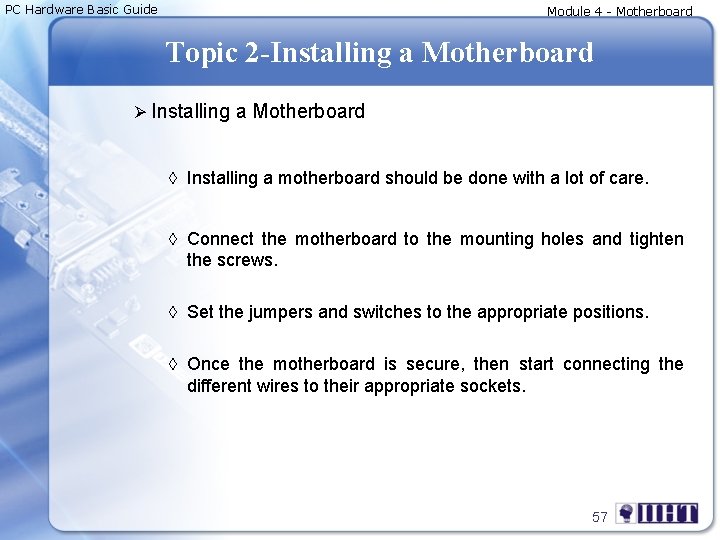 PC Hardware Basic Guide

Module 4 - Motherboard

Topic 2-Installing a Motherboard

➢ Installing a Motherboard

◊ Installing a motherboard should be done with a lot of care.

◊ Connect the motherboard to the mounting holes and tighten the screws.

◊ Set the jumpers and switches to the appropriate positions.

◊ Once the motherboard is secure, then start connecting the different wires to their appropriate sockets.

57

IIHT